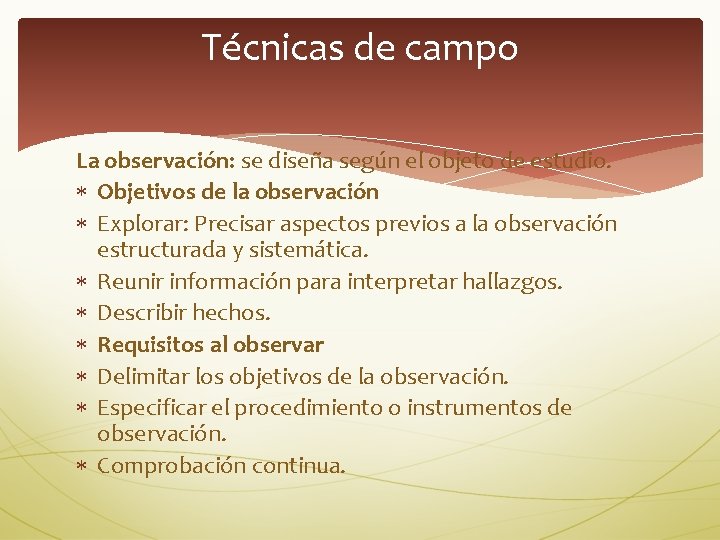 Técnicas de campo

La observación: se diseña según el objeto de estudio.

∗ Objetivos de la observación
∗ Explorar: Precisar aspectos previos a la observación estructurada y sistemática.
∗ Reunir información para interpretar hallazgos.
∗ Describir hechos.
∗ Requisitos al observar
∗ Delimitar los objetivos de la observación.
∗ Especificar el procedimiento o instrumentos de observación.
∗ Comprobación continua.